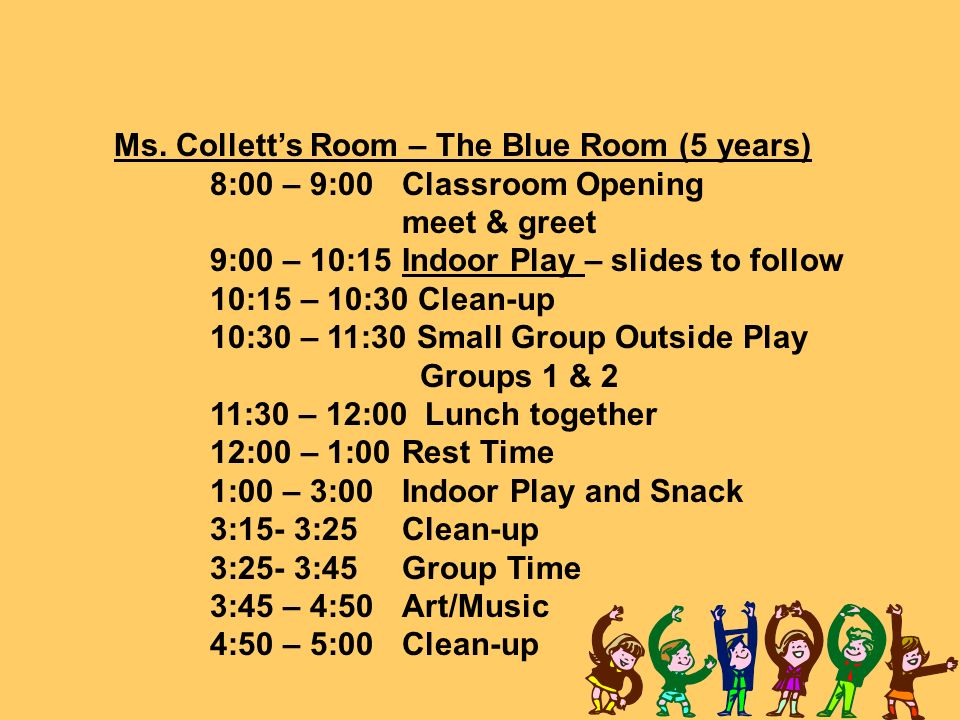 Ms. Collett's Room – The Blue Room (5 years)

8:00 – 9:00 Classroom Opening
meet & greet
9:00 – 10:15 Indoor Play – slides to follow
10:15 – 10:30 Clean-up
10:30 – 11:30 Small Group Outside Play
Groups 1 & 2
11:30 – 12:00 Lunch together
12:00 – 1:00 Rest Time
1:00 – 3:00 Indoor Play and Snack
3:15- 3:25 Clean-up
3:25- 3:45 Group Time
3:45 – 4:50 Art/Music
4:50 – 5:00 Clean-up

SCHOOL